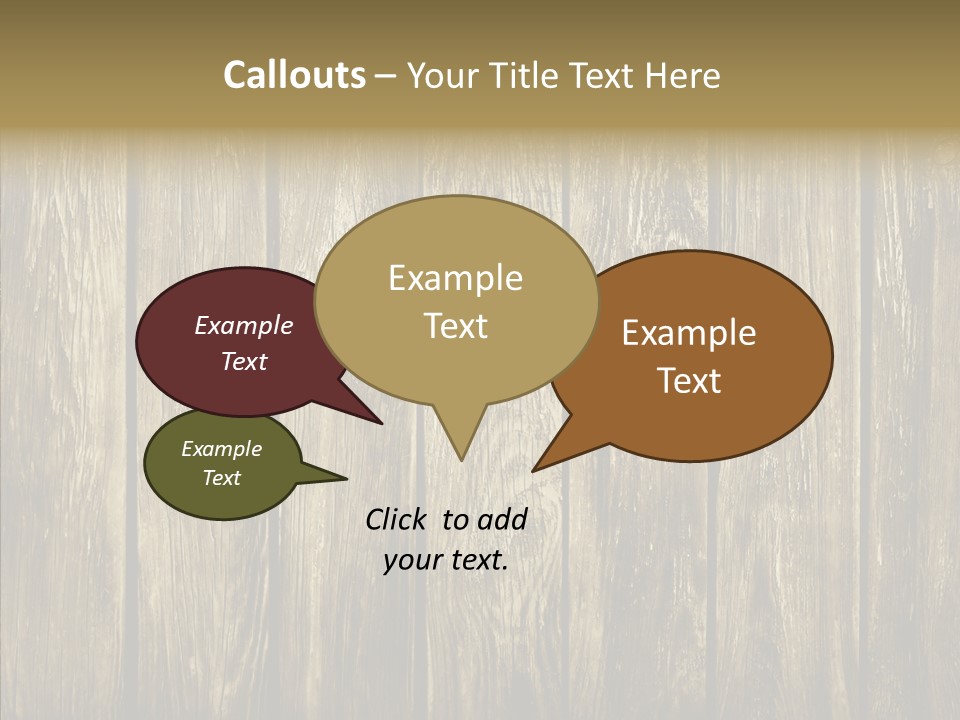 Callouts – Your Title Text Here

Example Text

Example Text

Example Text

Example Text

Click to add your text.